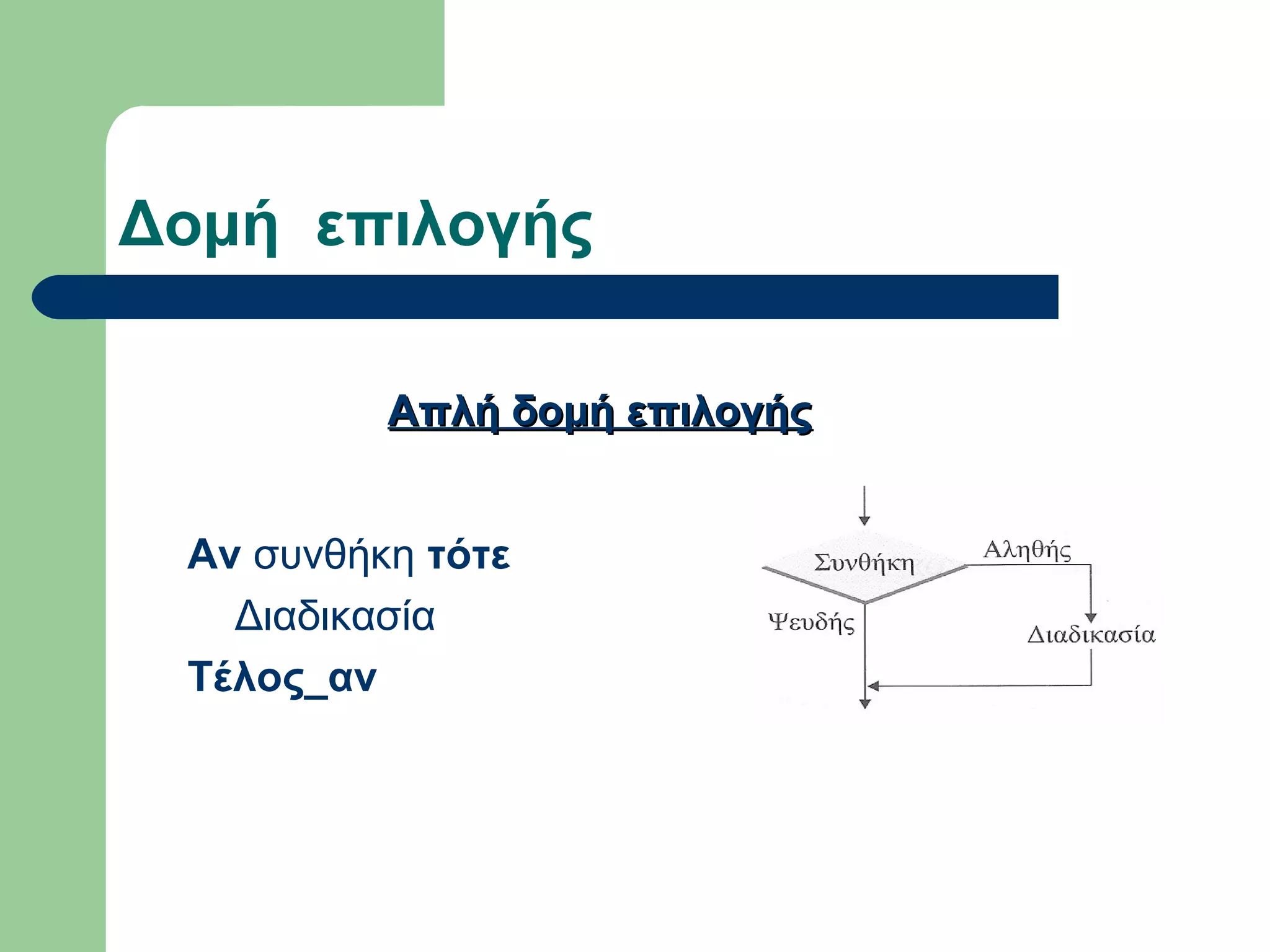 Δομή επιλογής

Απλή δομή επιλογής

Αν συνθήκη τότε
Διαδικασία
Τέλος_αν

Συνθήκη
Αληθής
Ψευδής
Διαδικασία